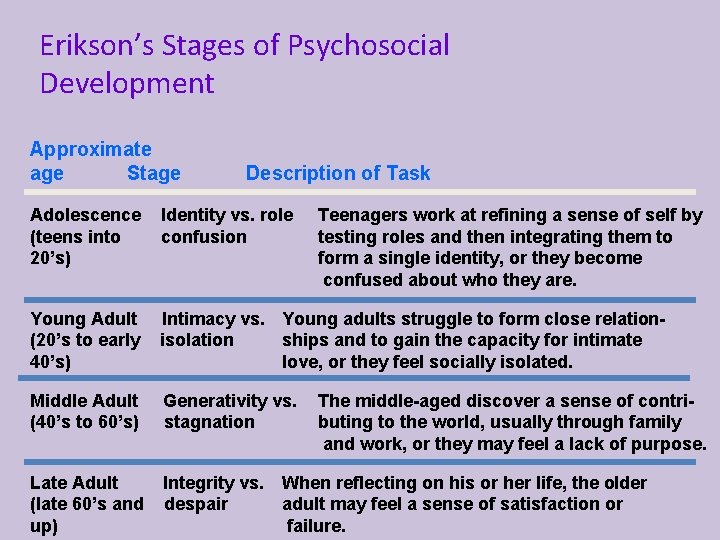 Erikson's Stages of Psychosocial Development

| Approximate age | Stage | Description of Task |
|---|---|---|
| Adolescence (teens into 20's) | Identity vs. role confusion | Teenagers work at refining a sense of self by testing roles and then integrating them to form a single identity, or they become confused about who they are. |
| Young Adult (20's to early 40's) | Intimacy vs. isolation | Young adults struggle to form close relationships and to gain the capacity for intimate love, or they feel socially isolated. |
| Middle Adult (40's to 60's) | Generativity vs. stagnation | The middle-aged discover a sense of contributing to the world, usually through family and work, or they may feel a lack of purpose. |
| Late Adult (late 60's and up) | Integrity vs. despair | When reflecting on his or her life, the older adult may feel a sense of satisfaction or failure. |